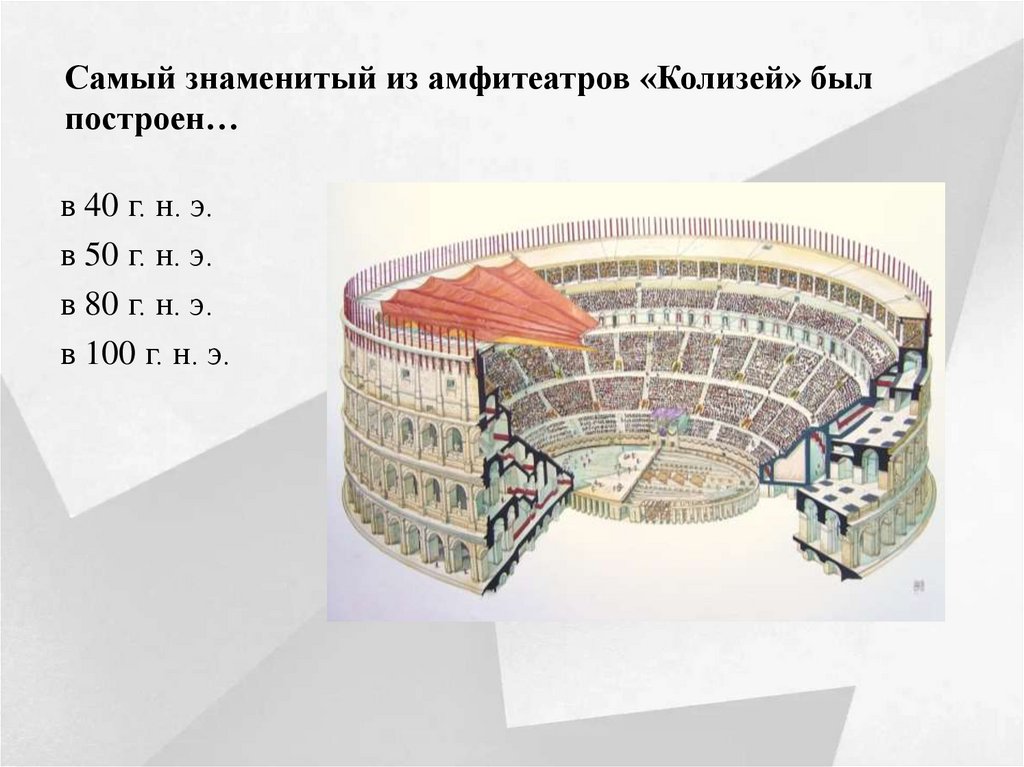 Самый знаменитый из амфитеатров «Колизей» был построен…

в 40 г. н. э.

в 50 г. н. э.

в 80 г. н. э.

в 100 г. н. э.